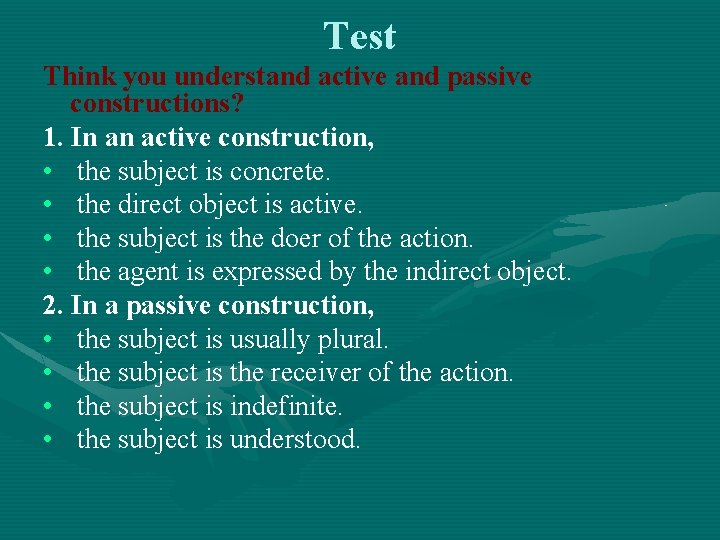 Test

Think you understand active and passive constructions?

1. In an active construction,
• the subject is concrete.
• the direct object is active.
• the subject is the doer of the action.
• the agent is expressed by the indirect object.

2. In a passive construction,
• the subject is usually plural.
• the subject is the receiver of the action.
• the subject is indefinite.
• the subject is understood.